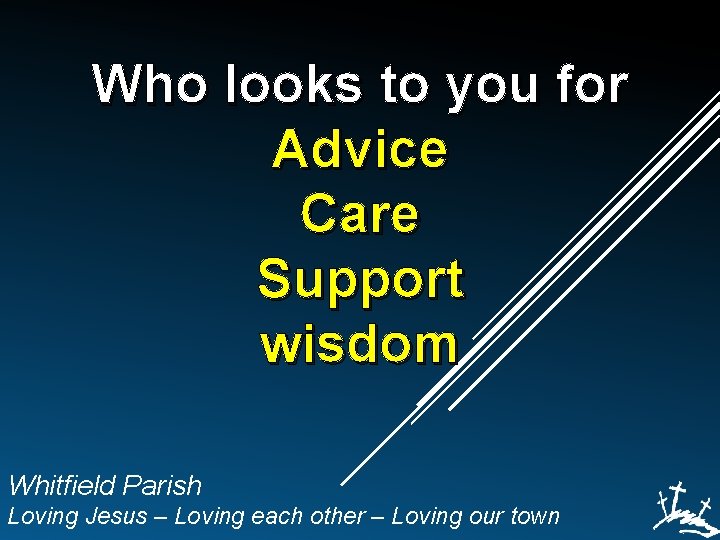 Who looks to you for
Advice
Care
Support
wisdom

Whitfield Parish
Loving Jesus – Loving each other – Loving our town